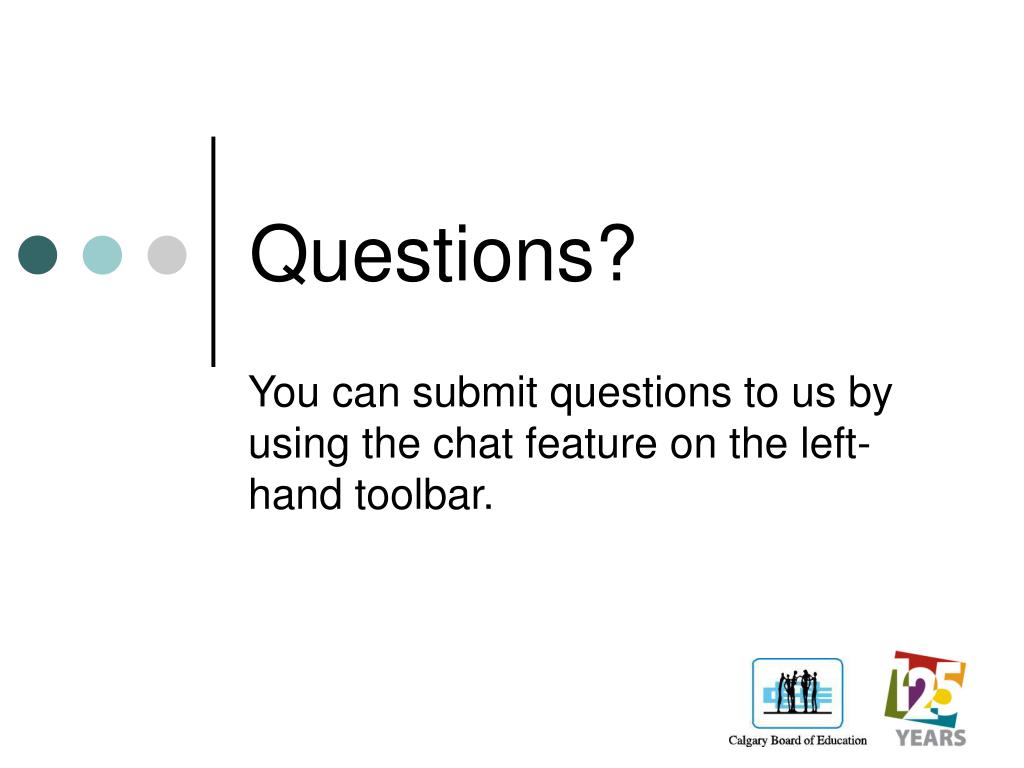 Questions?

You can submit questions to us by using the chat feature on the left-hand toolbar.

Calgary Board of Education

125 YEARS